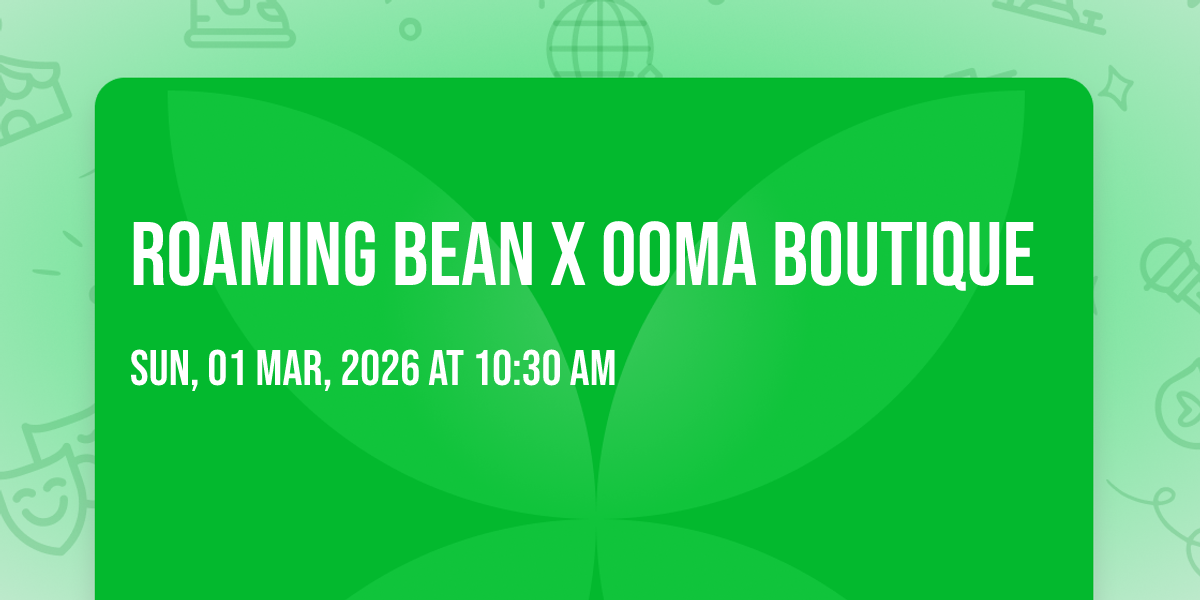 ROAMING BEAN X OOMA BOUTIQUE

SUN, 01 MAR, 2026 AT 10:30 AM